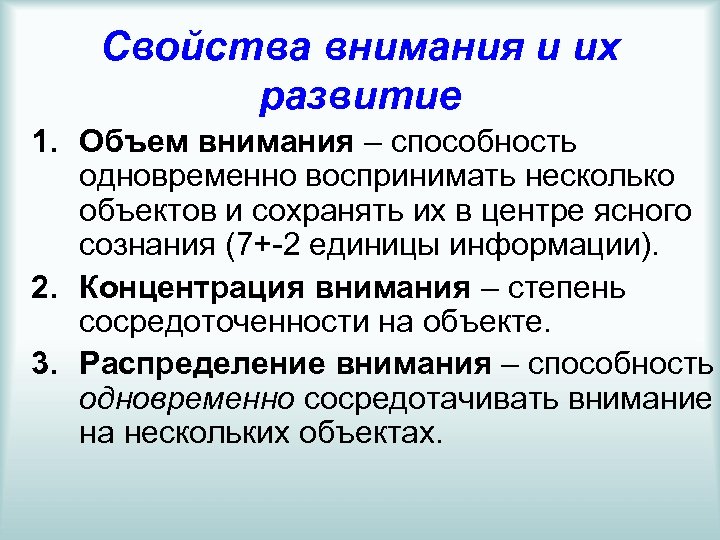 Свойства внимания и их развитие

1. Объем внимания – способность одновременно воспринимать несколько объектов и сохранять их в центре ясного сознания (7+-2 единицы информации).

2. Концентрация внимания – степень сосредоточенности на объекте.

3. Распределение внимания – способность одновременно сосредотачивать внимание на нескольких объектах.